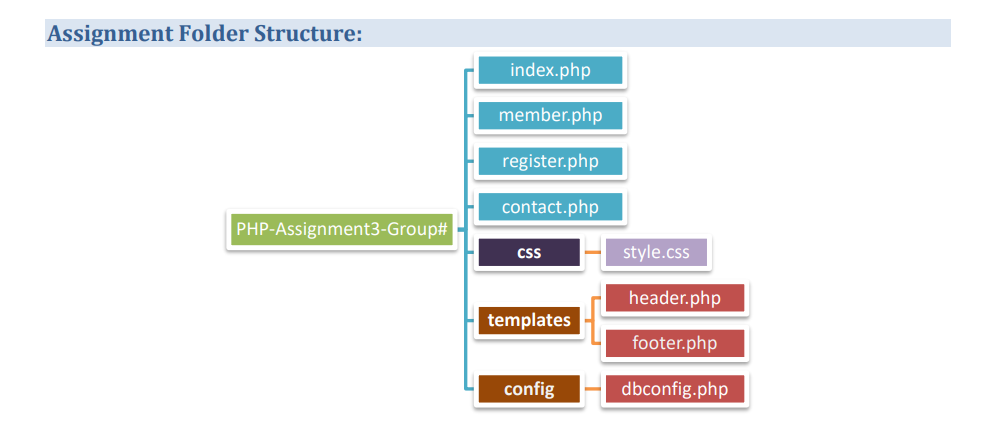 Assignment Folder Structure:

PHP-Assignment3-Group#

index.php

member.php

register.php

contact.php

css

style.css

templates

header.php

footer.php

config

dbconfig.php